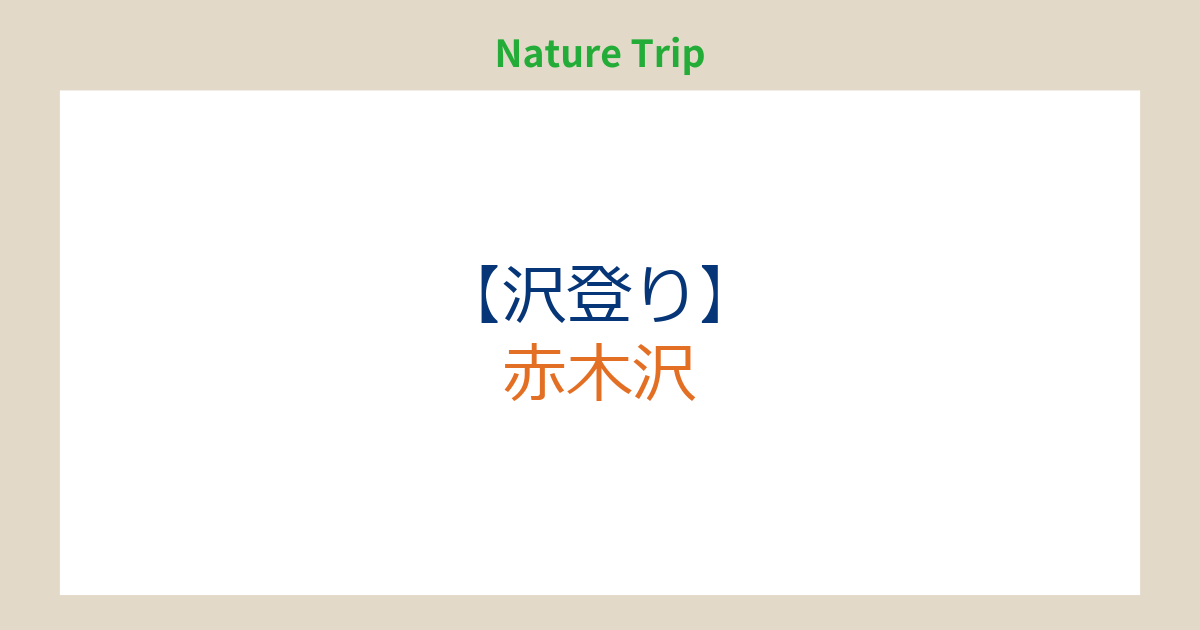 Nature Trip

【沢登り】
赤木沢